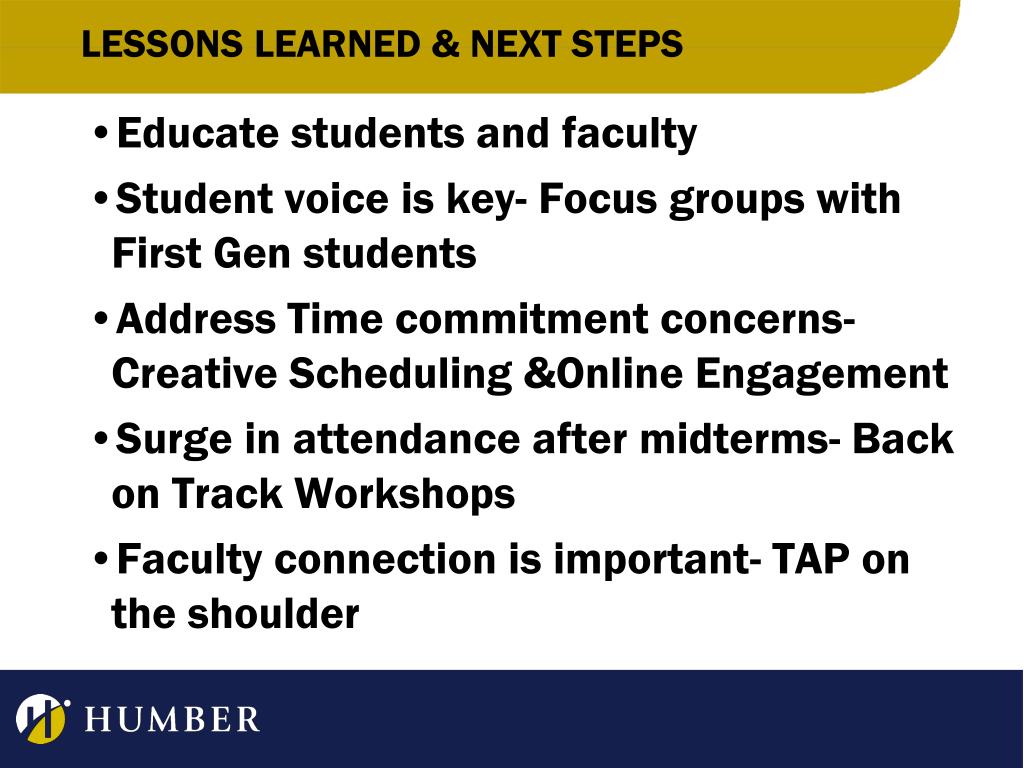 LESSONS LEARNED & NEXT STEPS

• Educate students and faculty

• Student voice is key- Focus groups with First Gen students

• Address Time commitment concerns- Creative Scheduling &Online Engagement

• Surge in attendance after midterms- Back on Track Workshops

• Faculty connection is important- TAP on the shoulder

HUMBER